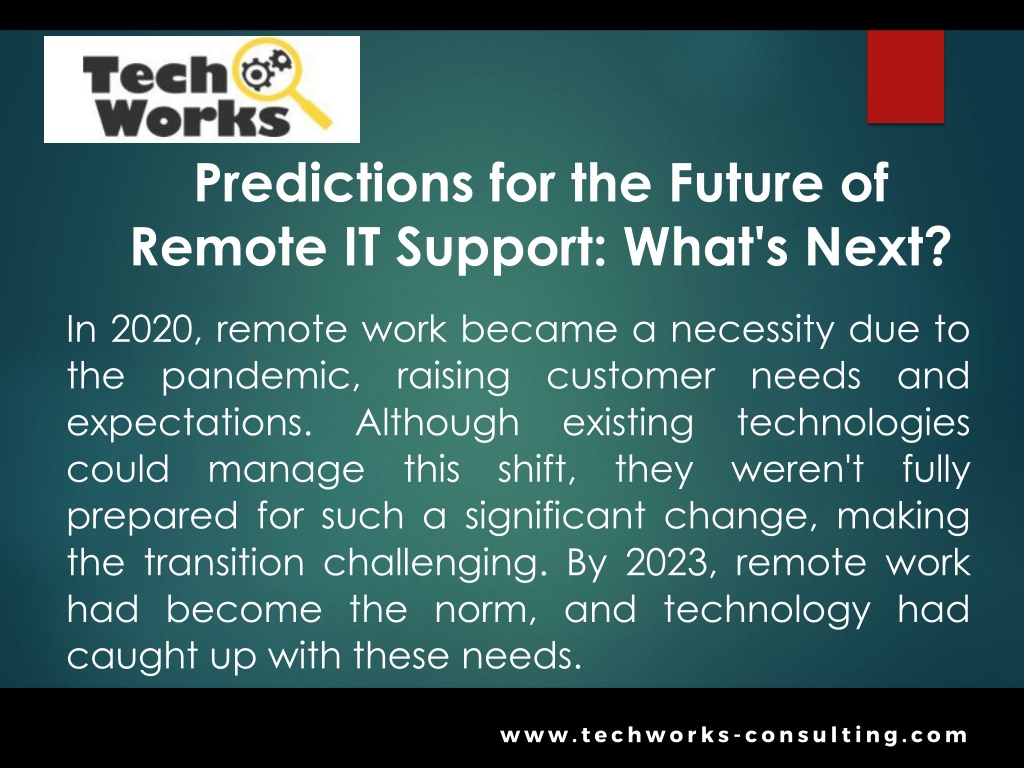 Tech Works

Predictions for the Future of Remote IT Support: What's Next?

In 2020, remote work became a necessity due to the pandemic, raising customer needs and expectations. Although existing technologies could manage this shift, they weren't fully prepared for such a significant change, making the transition challenging. By 2023, remote work had become the norm, and technology had caught up with these needs.

www.techworks-consulting.com